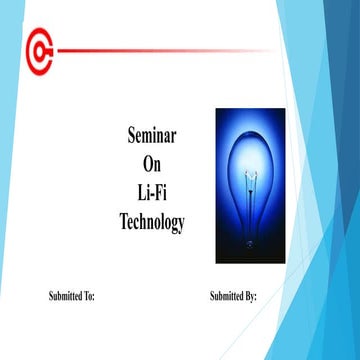 Seminar
On
Li-Fi
Technology

Submitted To:

Submitted By: